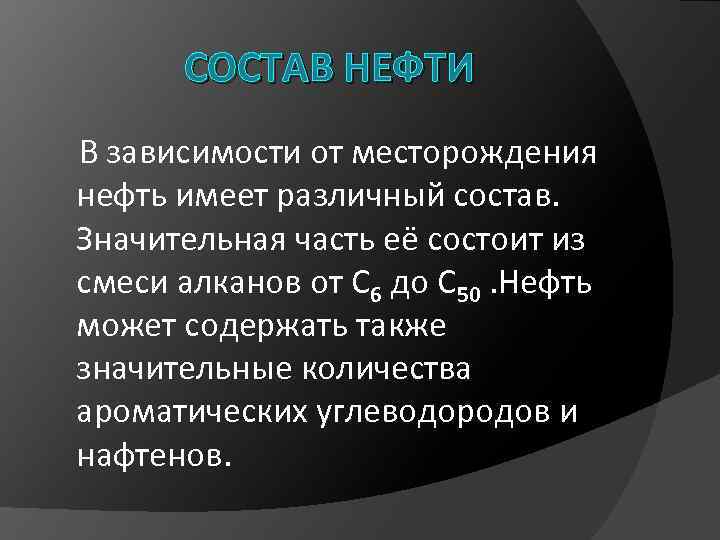 СОСТАВ НЕФТИ

В зависимости от месторождения нефть имеет различный состав. Значительная часть её состоит из смеси алканов от $C_6$ до $C_{50}$ .Нефть может содержать также значительные количества ароматических углеводородов и нафтенов.